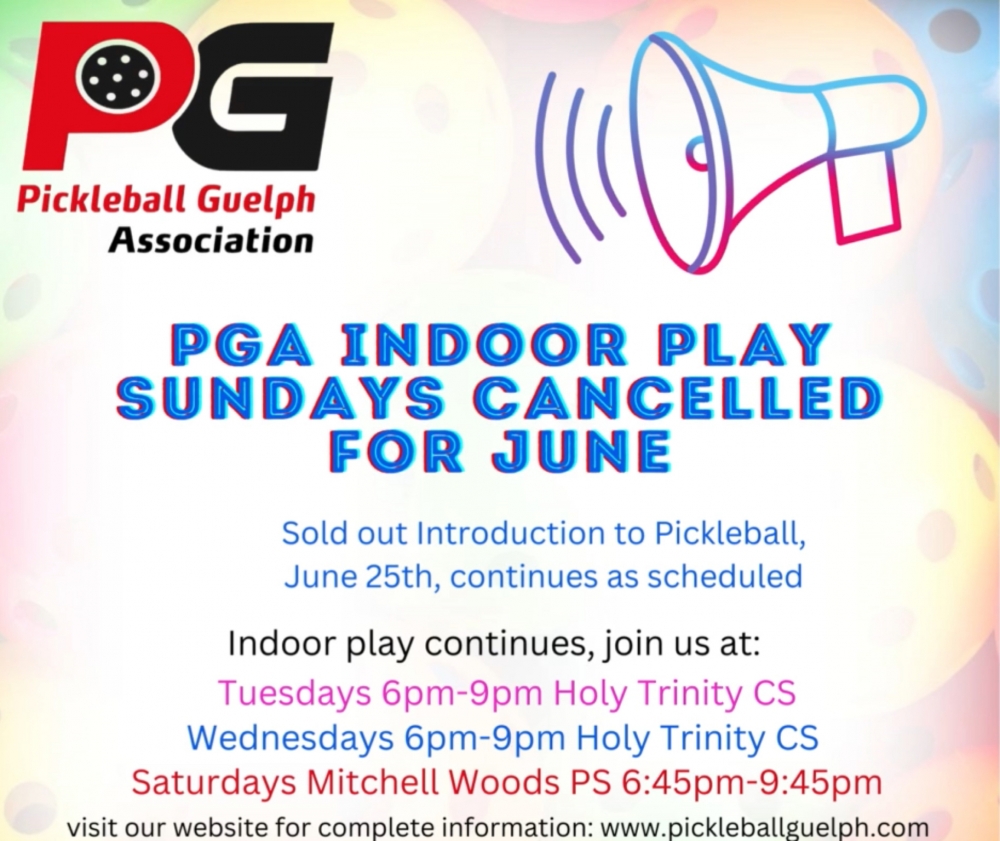 PG

Pickleball Guelph Association

PGA INDOOR PLAY SUNDAYS CANCELLED FOR JUNE

Sold out Introduction to Pickleball, June 25th, continues as scheduled

Indoor play continues, join us at:
Tuesdays 6pm-9pm Holy Trinity CS
Wednesdays 6pm-9pm Holy Trinity CS
Saturdays Mitchell Woods PS 6:45pm-9:45pm
visit our website for complete information: www.pickleballguelph.com